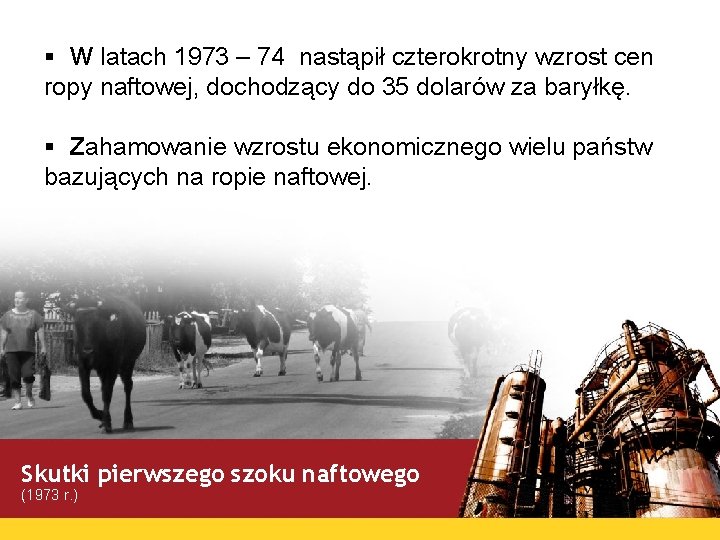 ▪ W latach 1973 – 74 nastąpił czterokrotny wzrost cen ropy naftowej, dochodzący do 35 dolarów za baryłkę.

▪ Zahamowanie wzrostu ekonomicznego wielu państw bazujących na ropie naftowej.

Skutki pierwszego szoku naftowego
(1973 r.)